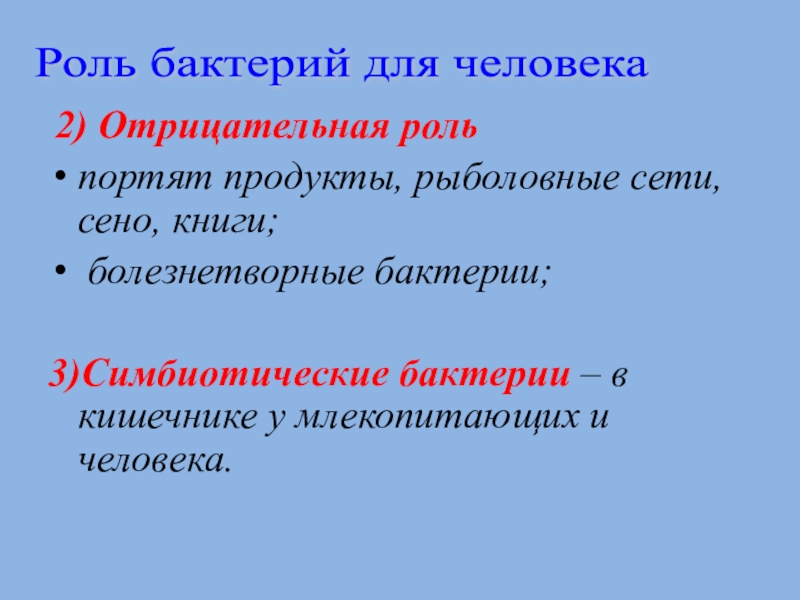 Роль бактерий для человека

2) Отрицательная роль

• портят продукты, рыболовные сети, сено, книги;

• болезнетворные бактерии;

3)Симбиотические бактерии – в кишечнике у млекопитающих и человека.